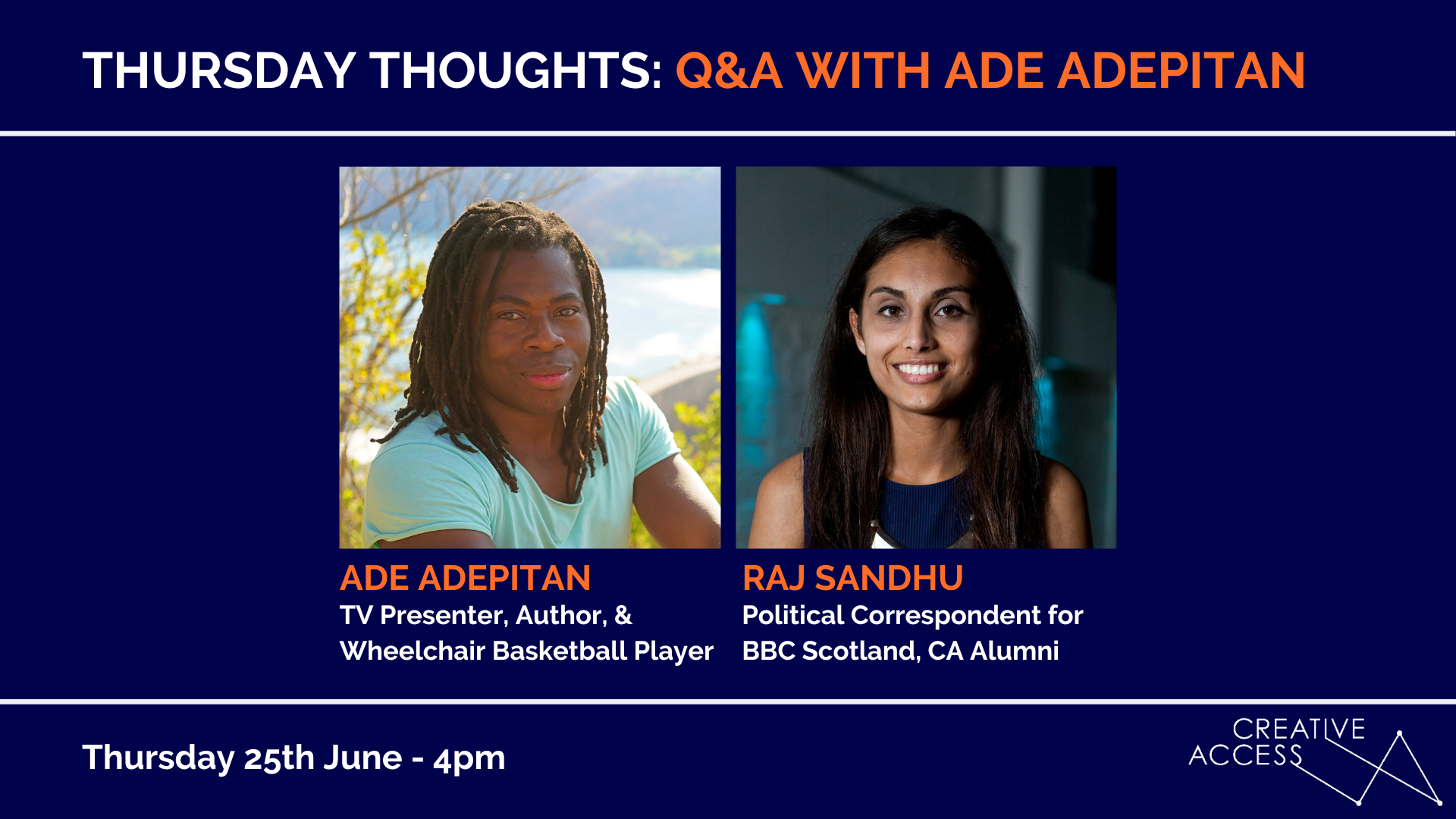 THURSDAY THOUGHTS: Q&A WITH ADE ADEPITAN

ADE ADEPITAN
TV Presenter, Author, & Wheelchair Basketball Player

RAJ SANDHU
Political Correspondent for BBC Scotland, CA Alumni

Thursday 25th June - 4pm

CREATIVE ACCESS